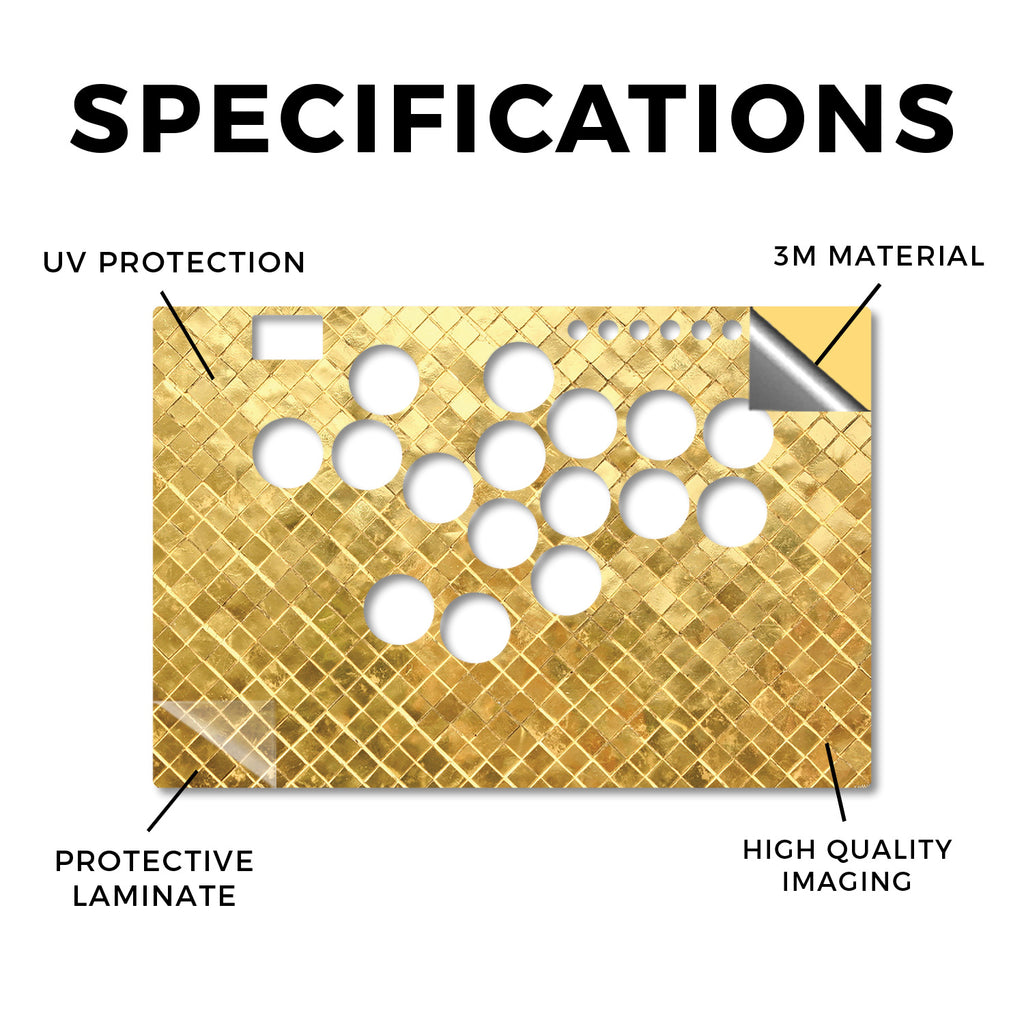 SPECIFICATIONS

UV PROTECTION

3M MATERIAL

PROTECTIVE LAMINATE

HIGH QUALITY IMAGING